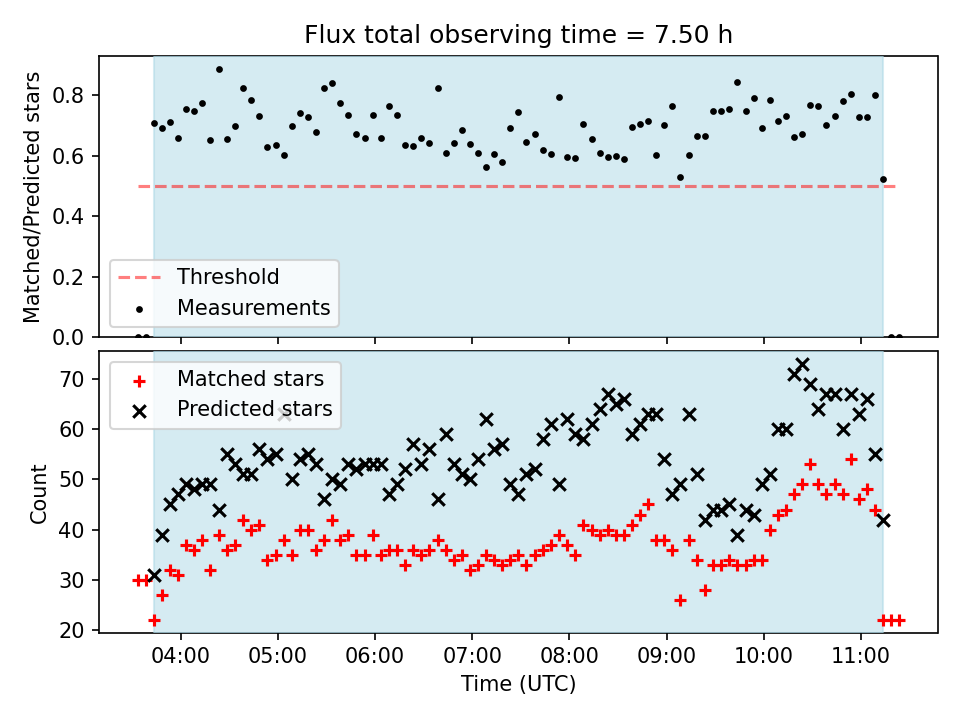 Flux total observing time = 7.50 h

Matched/Predicted stars

0.8
0.6
0.4
0.2
0.0

Threshold
Measurements

Count

70
60
50
40
30
20

Matched stars
Predicted stars

04:00
05:00
06:00
07:00
08:00
09:00
10:00
11:00

Time (UTC)